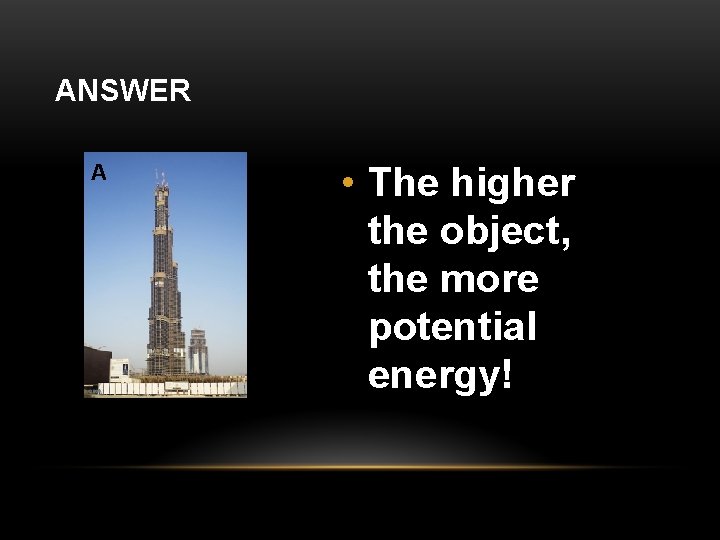 ANSWER

A

• The higher the object, the more potential energy!